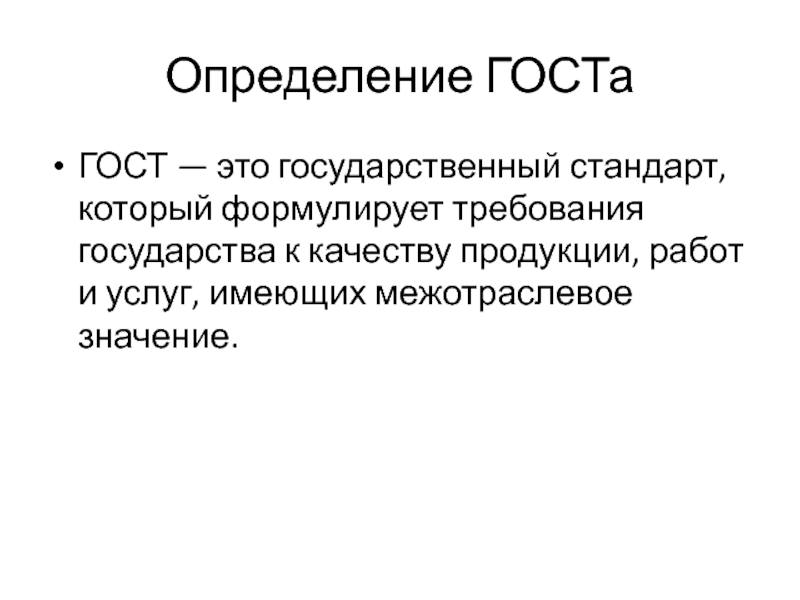 Определение ГОСТа

• ГОСТ — это государственный стандарт, который формулирует требования государства к качеству продукции, работ и услуг, имеющих межотраслевое значение.